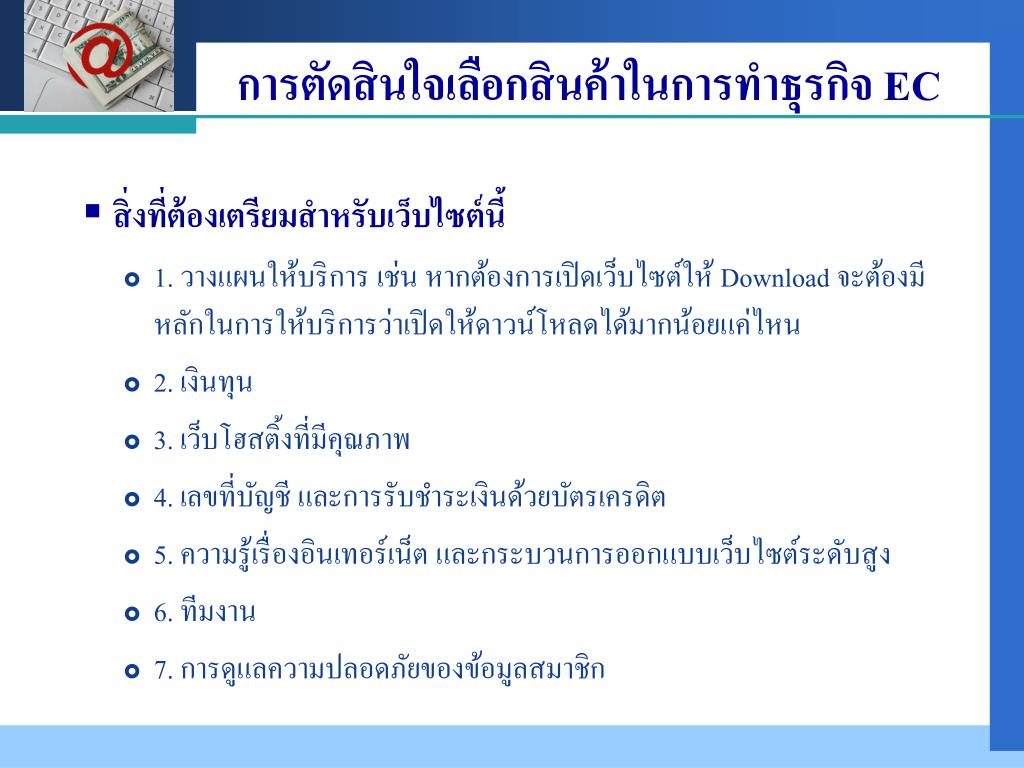 การตัดสินใจเลือกสินค้าในการทำธุรกิจ EC

สิ่งที่ต้องเตรียมสำหรับเว็บไซต์นี้

1. วางแผนให้บริการ เช่น หากต้องการเปิดเว็บไซต์ให้ Download จะต้องมีหลักในการให้บริการว่าเปิดให้ดาวน์โหลดได้มากน้อยแค่ไหน

2. เงินทุน

3. เว็บโฮสติ้งที่มีคุณภาพ

4. เลขที่บัญชี และการรับชำระเงินด้วยบัตรเครดิต

5. ความรู้เรื่องอินเทอร์เน็ต และกระบวนการออกแบบเว็บไซต์ระดับสูง

6. ทีมงาน

7. การดูแลความปลอดภัยของข้อมูลสมาชิก